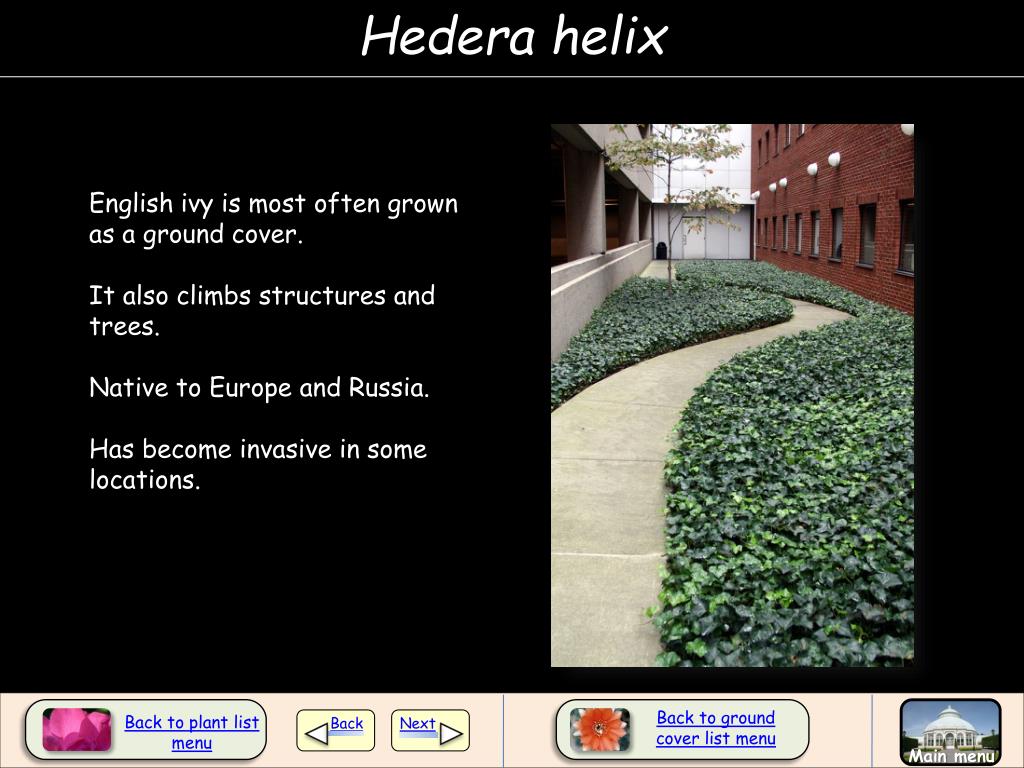 Hedera helix

English ivy is most often grown as a ground cover.

It also climbs structures and trees.

Native to Europe and Russia.

Has become invasive in some locations.

Back to plant list menu

Back

Next

Back to ground cover list menu

Main menu